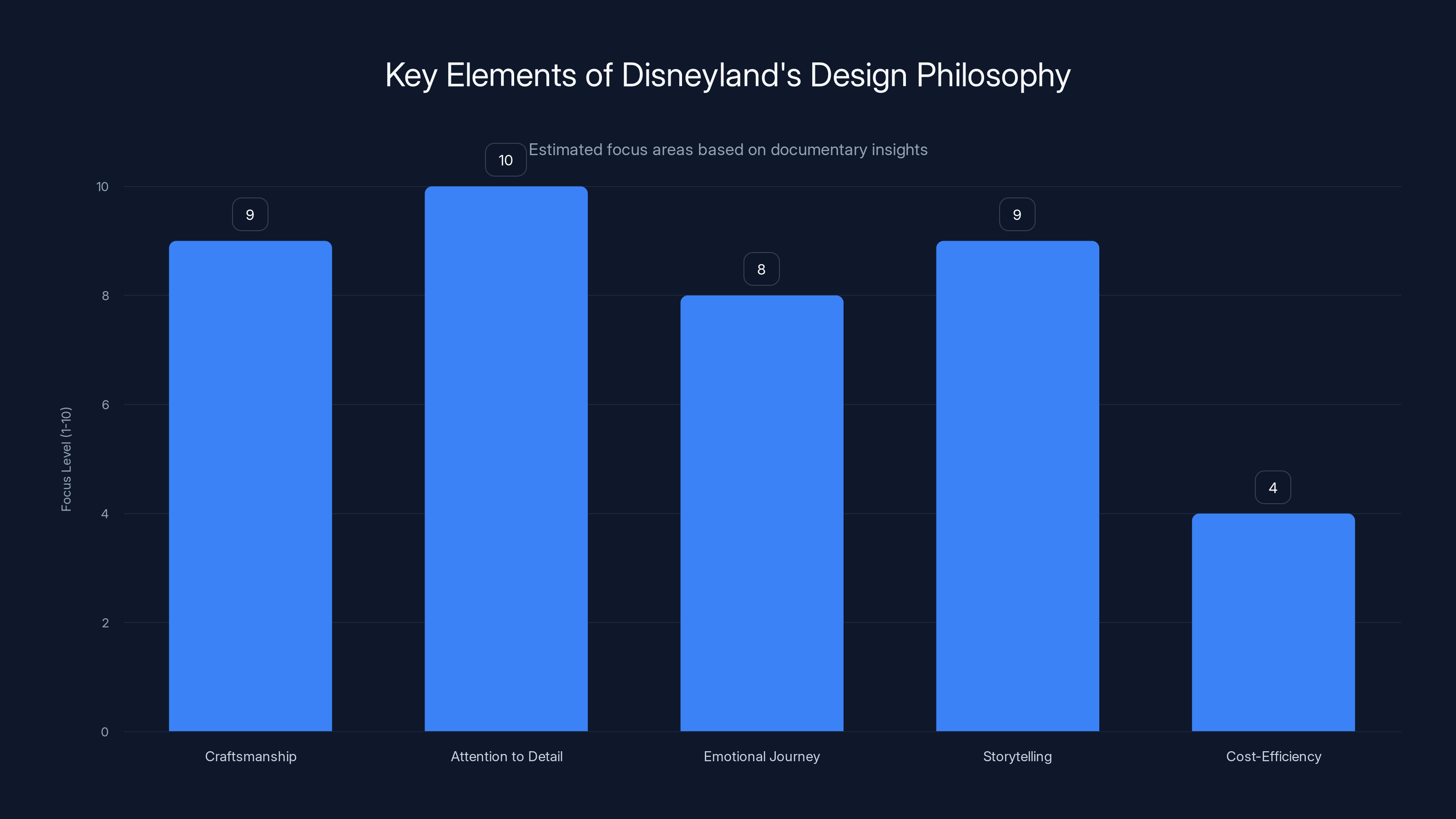 Key Elements of Disneyland's Design Philosophy

Estimated focus areas based on documentary insights

Focus Level (1-10)

10
8
6
4
2
0

9
10
8
9
4

Craftsmanship
Attention to Detail
Emotional Journey
Storytelling
Cost-Efficiency